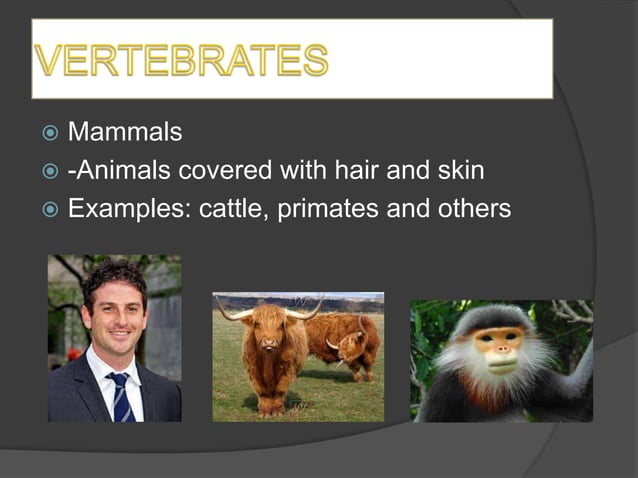 VERTEBRATES

Mammals
-Animals covered with hair and skin
Examples: cattle, primates and others